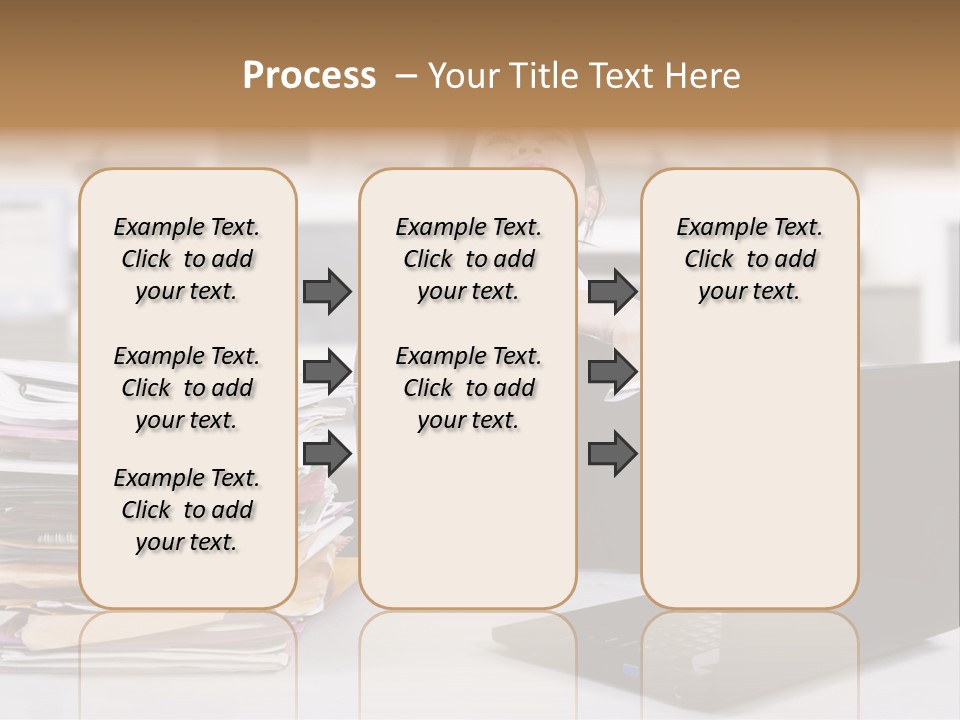 Process – Your Title Text Here

Example Text. Click to add your text.

Example Text. Click to add your text.

Example Text. Click to add your text.

Example Text. Click to add your text.

Example Text. Click to add your text.

Example Text. Click to add your text.